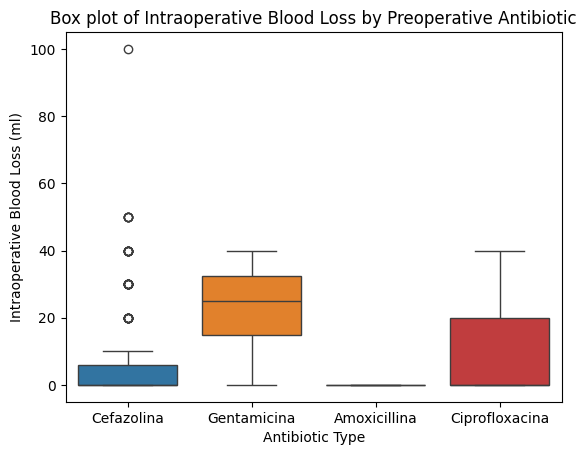 Box plot of Intraoperative Blood Loss by Preoperative Antibiotic

Intraoperative Blood Loss (ml)

100
80
60
40
20
0

Cefazolina
Gentamicina
Amoxicillina
Ciprofloxacina

Antibiotic Type